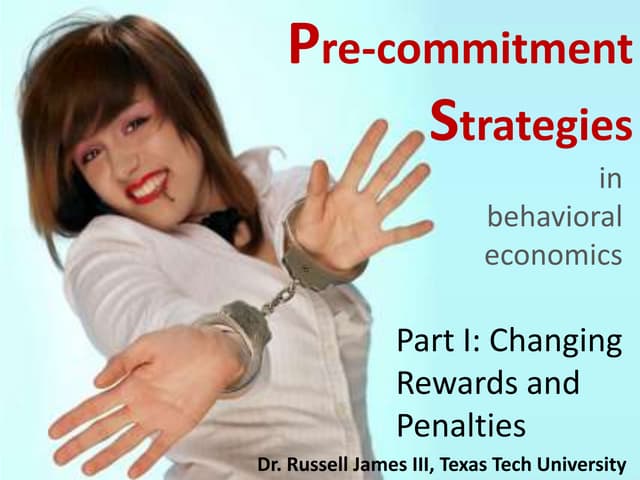 Pre-commitment Strategies

in behavioral economics

Part I: Changing Rewards and Penalties

Dr. Russell James III, Texas Tech University